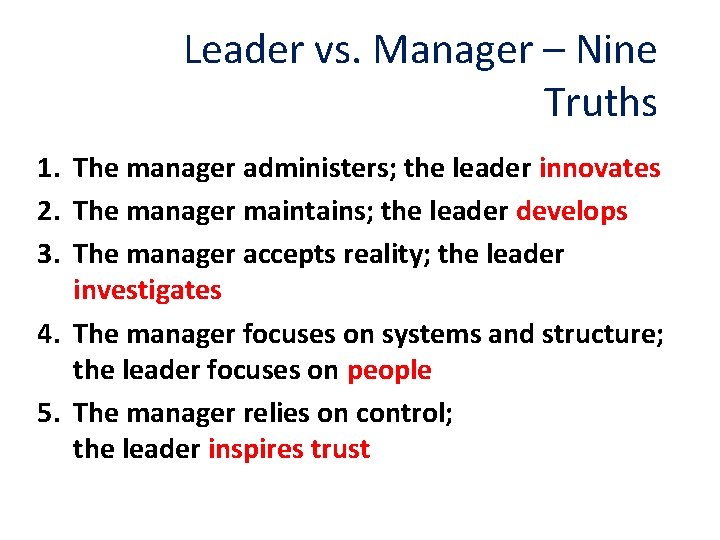 Leader vs. Manager – Nine Truths

1. The manager administers; the leader innovates
2. The manager maintains; the leader develops
3. The manager accepts reality; the leader investigates
4. The manager focuses on systems and structure; the leader focuses on people
5. The manager relies on control; the leader inspires trust